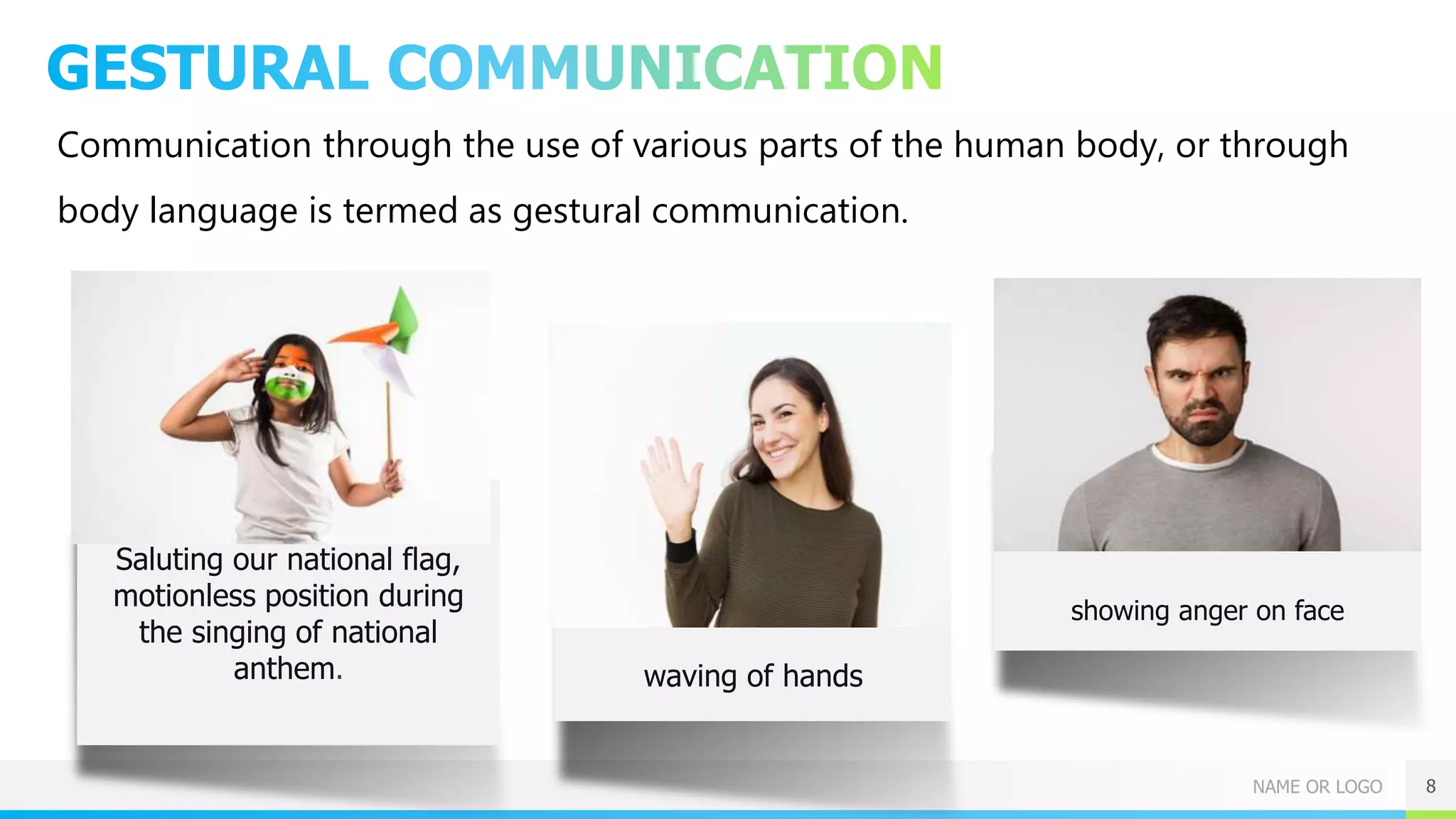 GESTURAL COMMUNICATION

Communication through the use of various parts of the human body, or through body language is termed as gestural communication.

Saluting our national flag, motionless position during the singing of national anthem.

waving of hands

showing anger on face

NAME OR LOGO

8